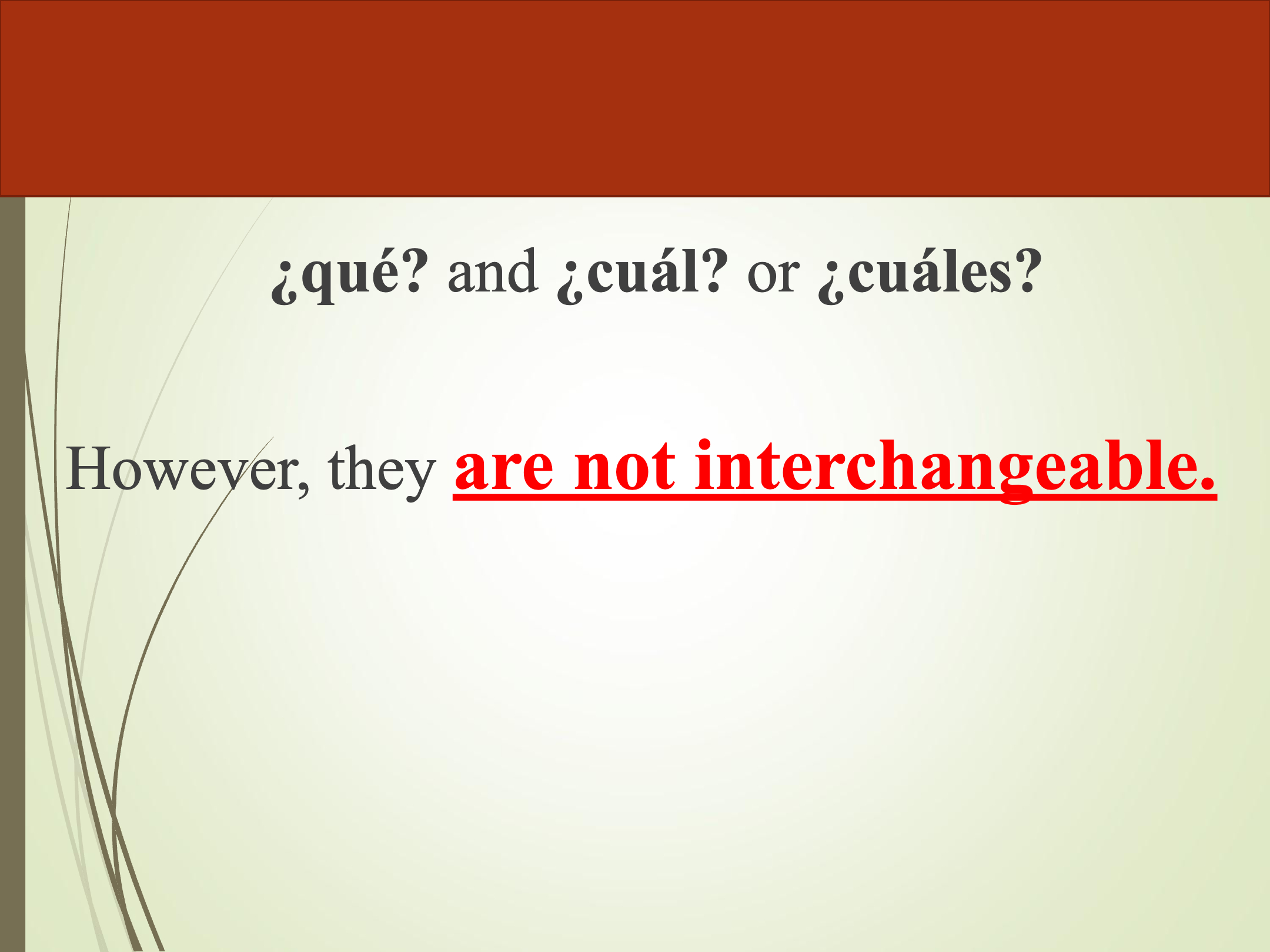 ¿qué? and ¿cuál? or ¿cuáles?

However, they are not interchangeable.